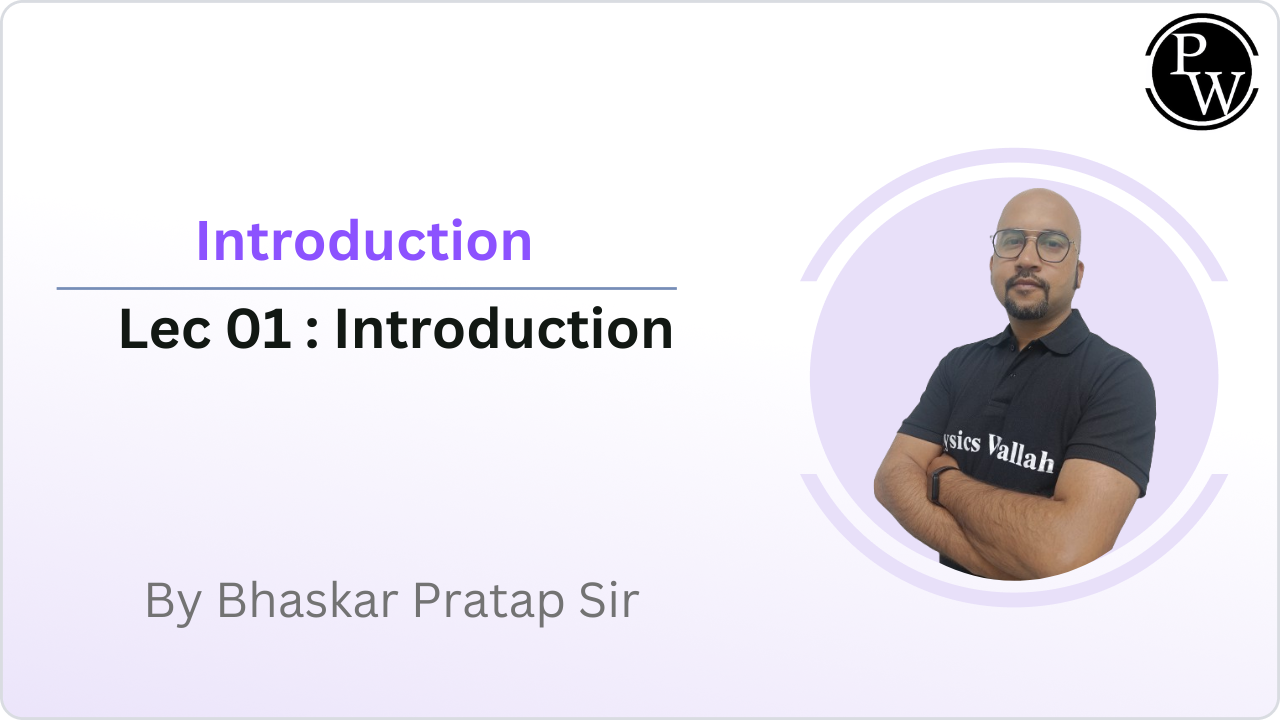 PW

Introduction

Lec 01 : Introduction

By Bhaskar Pratap Sir

ysics Vallah